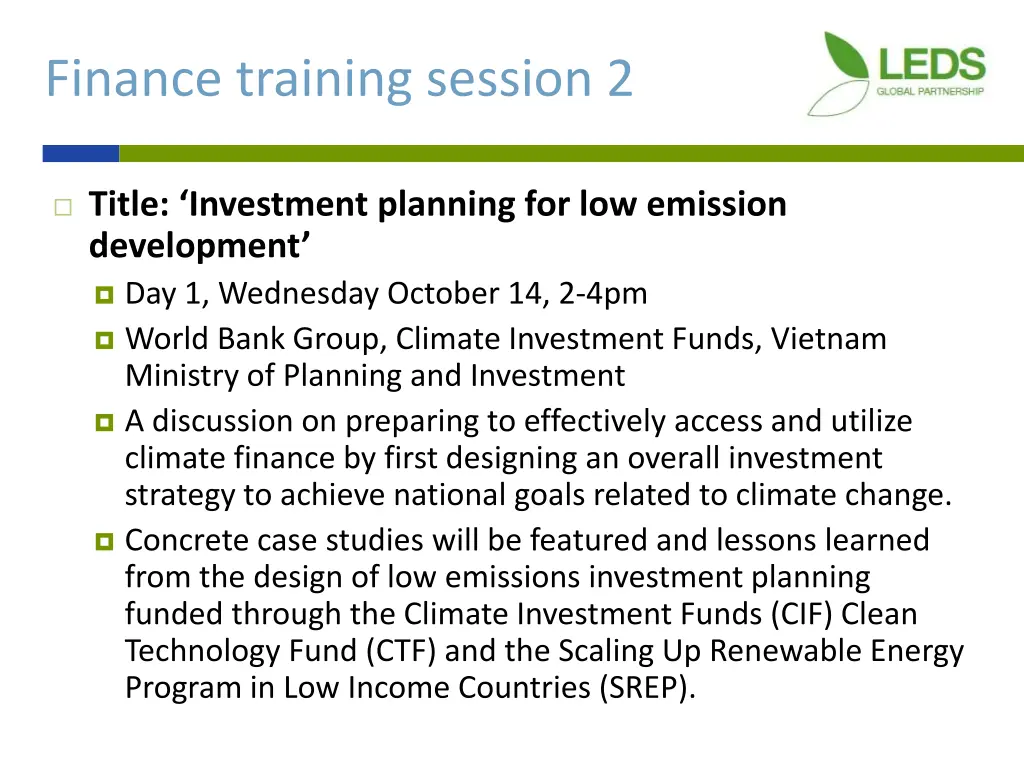 Finance training session 2

LEDS
GLOBAL PARTNERSHIP

Title: ‘Investment planning for low emission development’

Day 1, Wednesday October 14, 2-4pm

World Bank Group, Climate Investment Funds, Vietnam Ministry of Planning and Investment

A discussion on preparing to effectively access and utilize climate finance by first designing an overall investment strategy to achieve national goals related to climate change.

Concrete case studies will be featured and lessons learned from the design of low emissions investment planning funded through the Climate Investment Funds (CIF) Clean Technology Fund (CTF) and the Scaling Up Renewable Energy Program in Low Income Countries (SREP).